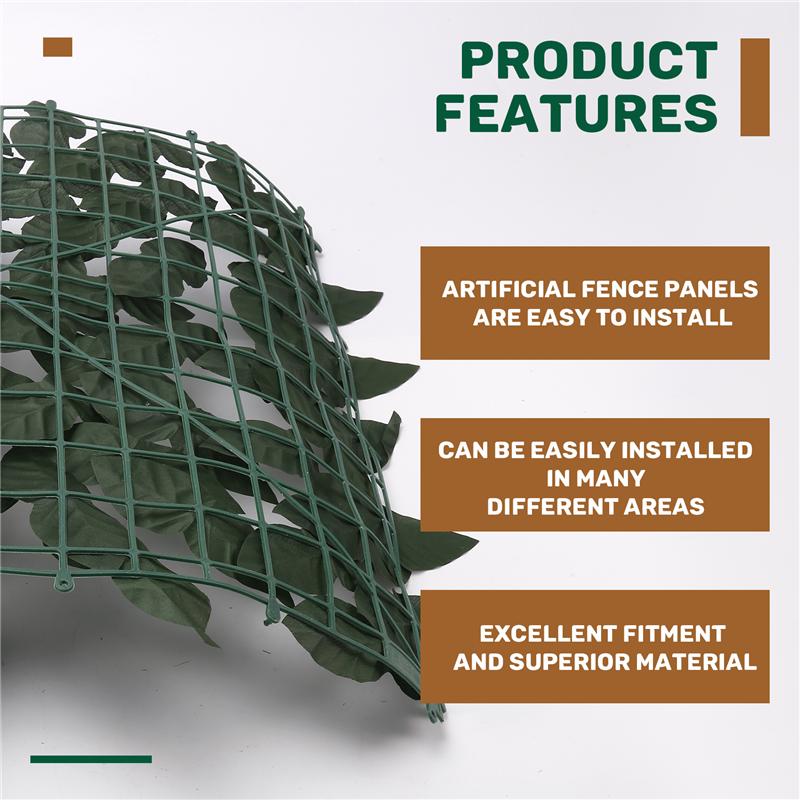 PRODUCT FEATURES

ARTIFICIAL FENCE PANELS ARE EASY TO INSTALL

CAN BE EASILY INSTALLED IN MANY DIFFERENT AREAS

EXCELLENT FITMENT AND SUPERIOR MATERIAL